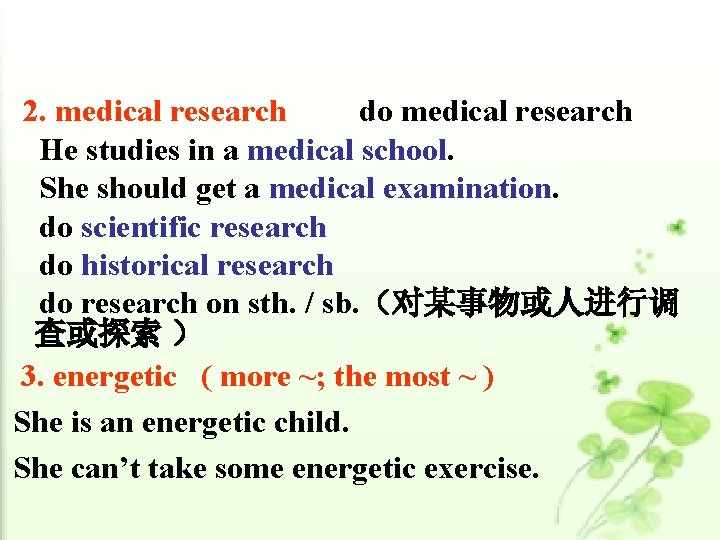 2. medical research do medical research
He studies in a medical school.
She should get a medical examination.
do scientific research
do historical research
do research on sth. / sb.（对某事物或人进行调查或探索 ）

3. energetic ( more ~; the most ~ )
She is an energetic child.
She can’t take some energetic exercise.